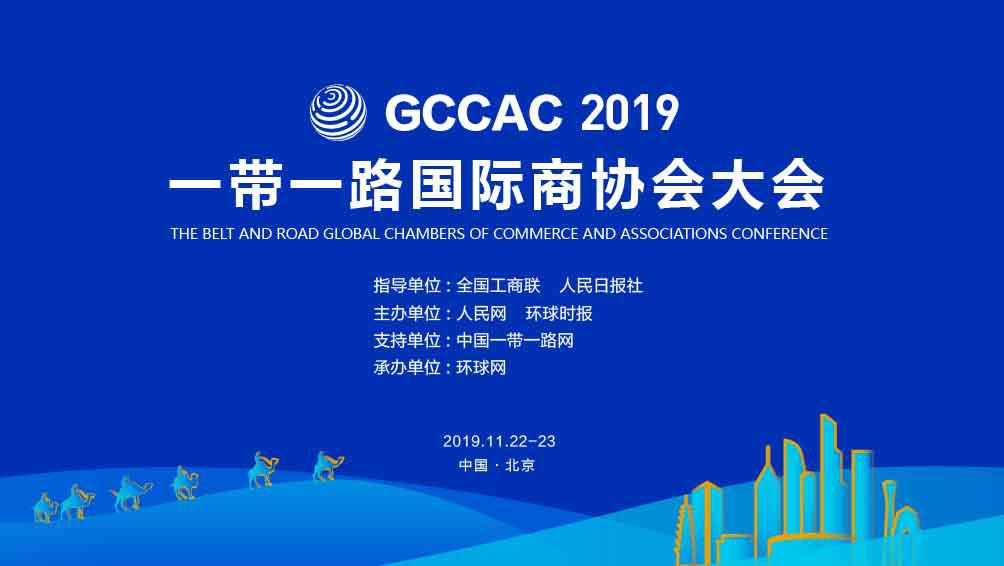 GCCAC 2019
一带一路国际商协会大会
THE BELT AND ROAD GLOBAL CHAMBERS OF COMMERCE AND ASSOCIATIONS CONFERENCE

指导单位：全国工商联 人民日报社
主办单位：人民网 环球时报
支持单位：中国一带一路网
承办单位：环球网

2019.11.22-23
中国 · 北京